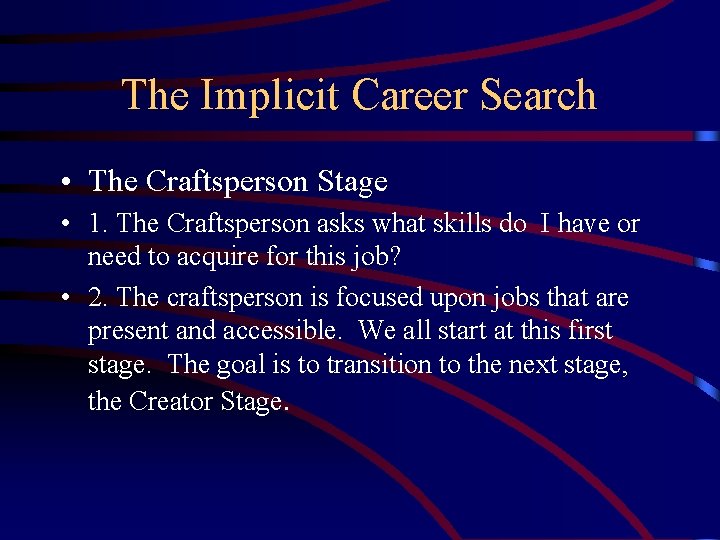 The Implicit Career Search

• The Craftsperson Stage

• 1. The Craftsperson asks what skills do I have or need to acquire for this job?

• 2. The craftsperson is focused upon jobs that are present and accessible. We all start at this first stage. The goal is to transition to the next stage, the Creator Stage.